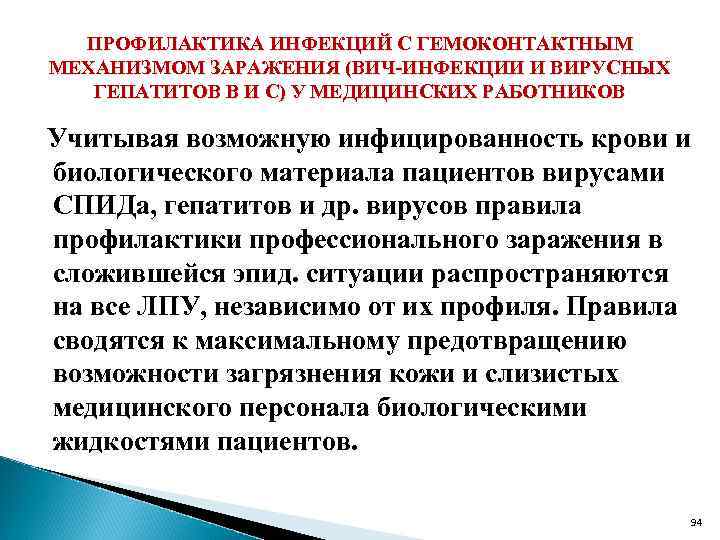 ПРОФИЛАКТИКА ИНФЕКЦИЙ С ГЕМОКОНТАКТНЫМ МЕХАНИЗМОМ ЗАРАЖЕНИЯ (ВИЧ-ИНФЕКЦИИ И ВИРУСНЫХ ГЕПАТИТОВ В И С) У МЕДИЦИНСКИХ РАБОТНИКОВ

Учитывая возможную инфицированность крови и биологического материала пациентов вирусами СПИДа, гепатитов и др. вирусов правила профилактики профессионального заражения в сложившейся эпид. ситуации распространяются на все ЛПУ, независимо от их профиля. Правила сводятся к максимальному предотвращению возможности загрязнения кожи и слизистых медицинского персонала биологическими жидкостями пациентов.

94